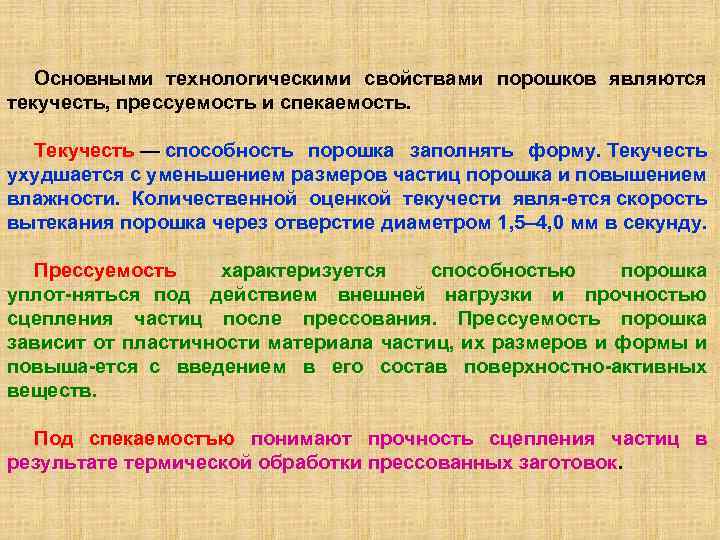 Основными технологическими свойствами порошков являются текучесть, прессуемость и спекаемость.

Текучесть — способность порошка заполнять форму. Текучесть ухудшается с уменьшением размеров частиц порошка и повышением влажности. Количественной оценкой текучести явля-ется скорость вытекания порошка через отверстие диаметром 1,5–4,0 мм в секунду.

Прессуемость характеризуется способностью порошка уплот-няться под действием внешней нагрузки и прочностью сцепления частиц после прессования. Прессуемость порошка зависит от пластичности материала частиц, их размеров и формы и повыша-ется с введением в его состав поверхностно-активных веществ.

Под спекаемостъю понимают прочность сцепления частиц в результате термической обработки прессованных заготовок.